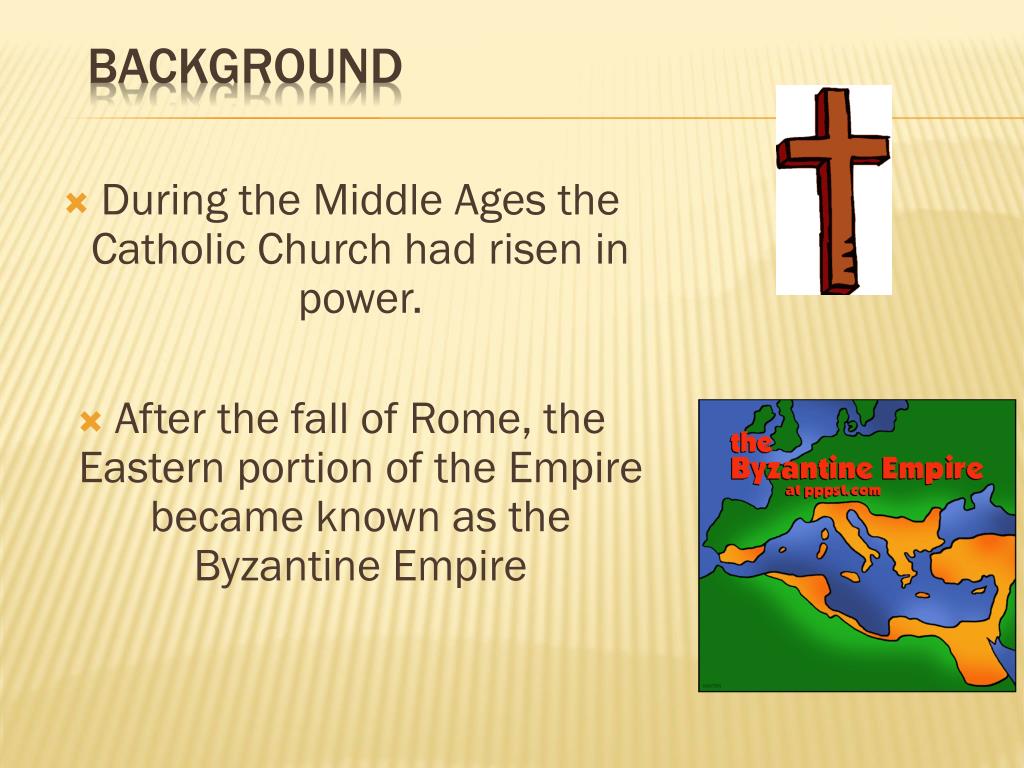 BACKGROUND

During the Middle Ages the Catholic Church had risen in power.

After the fall of Rome, the Eastern portion of the Empire became known as the Byzantine Empire

the Byzantine Empire at pppst.com